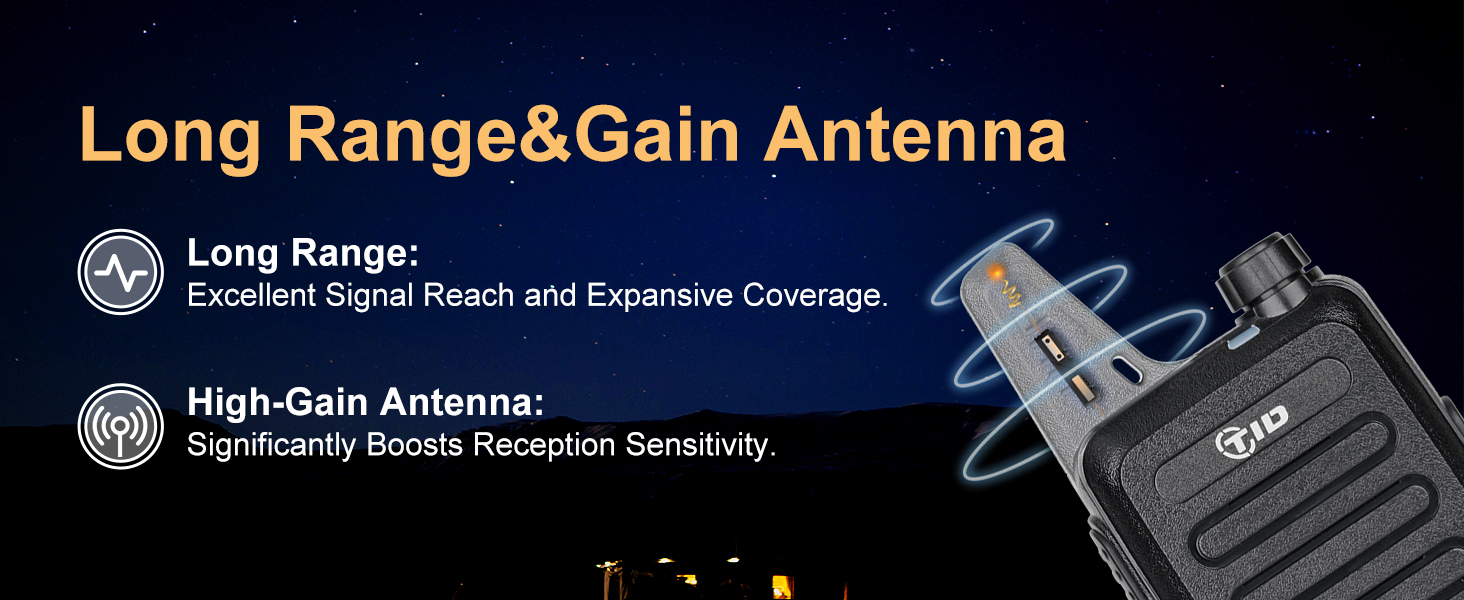 Long Range&Gain Antenna

Long Range:
Excellent Signal Reach and Expansive Coverage.

High-Gain Antenna:
Significantly Boosts Reception Sensitivity.

TID